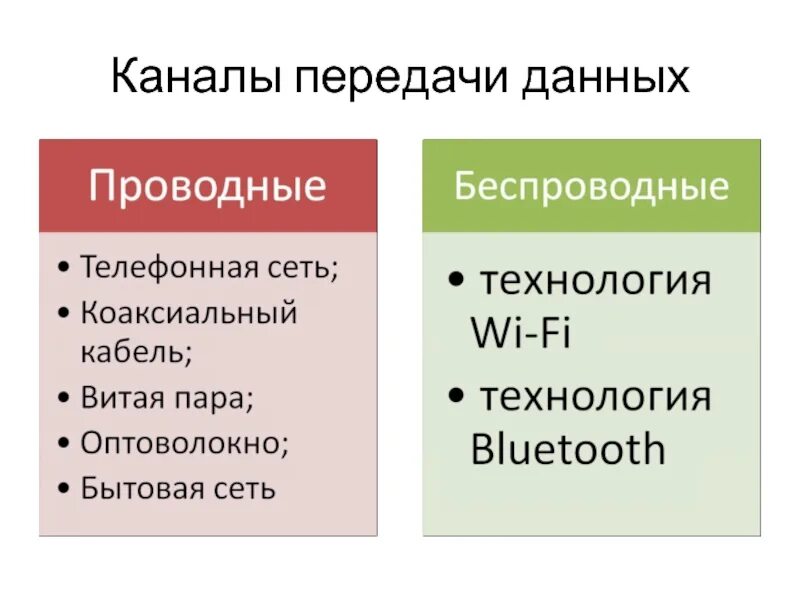 Каналы передачи данных

Проводные

• Телефонная сеть;
• Коаксиальный кабель;
• Витая пара;
• Оптоволокно;
• Бытовая сеть

Беспроводные

• технология Wi-Fi
• технология Bluetooth